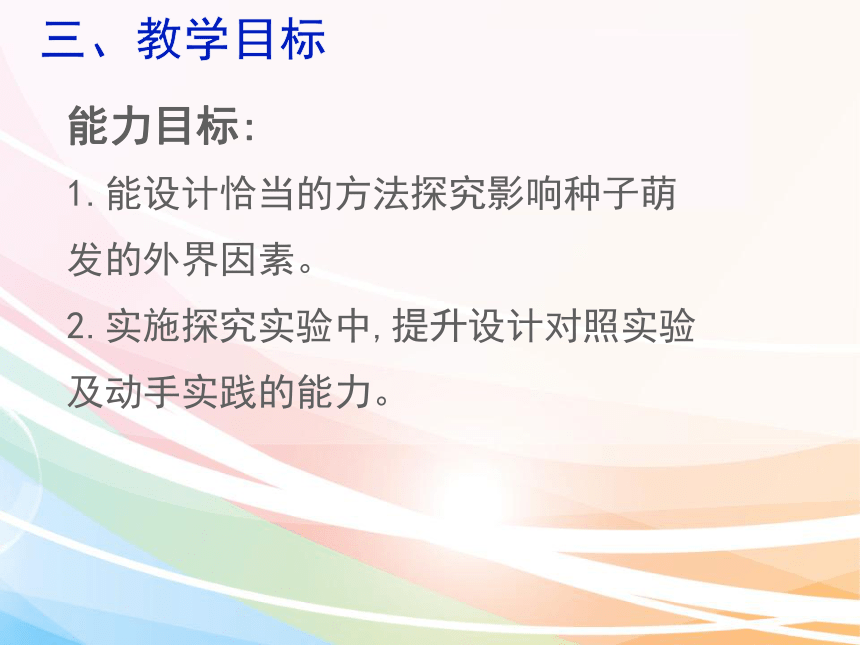 三、教学目标

能力目标:

1. 能设计恰当的方法探究影响种子萌发的外界因素。

2. 实施探究实验中,提升设计对照实验及动手实践的能力。